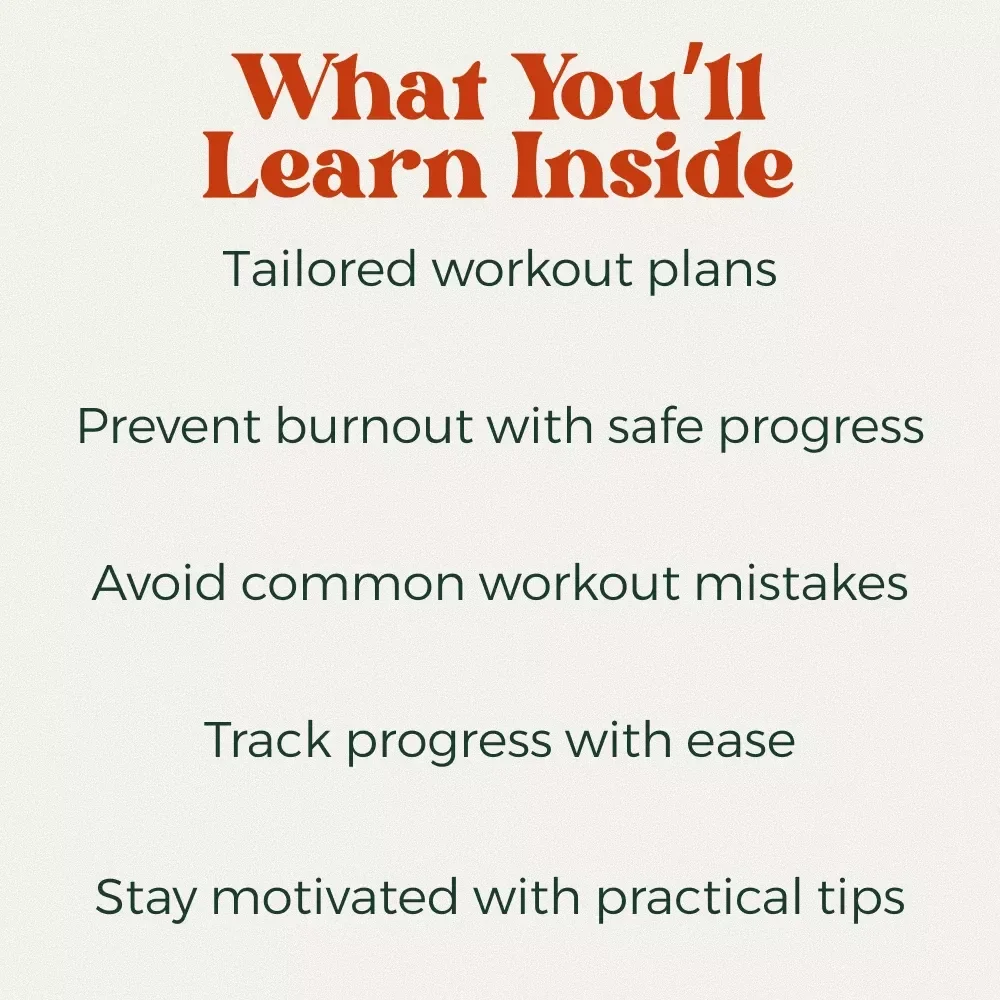 What You'll Learn Inside

Tailored workout plans

Prevent burnout with safe progress

Avoid common workout mistakes

Track progress with ease

Stay motivated with practical tips